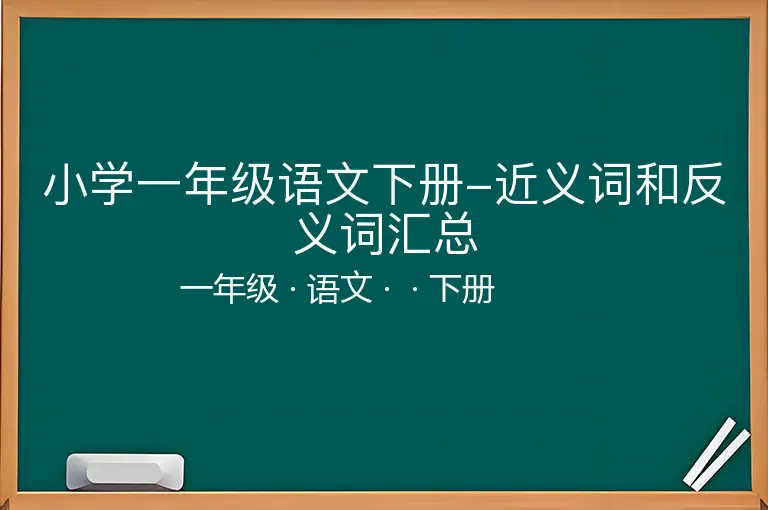 小学一年级语文下册–近义词和反义词汇总

一年级 · 语文 · · 下册